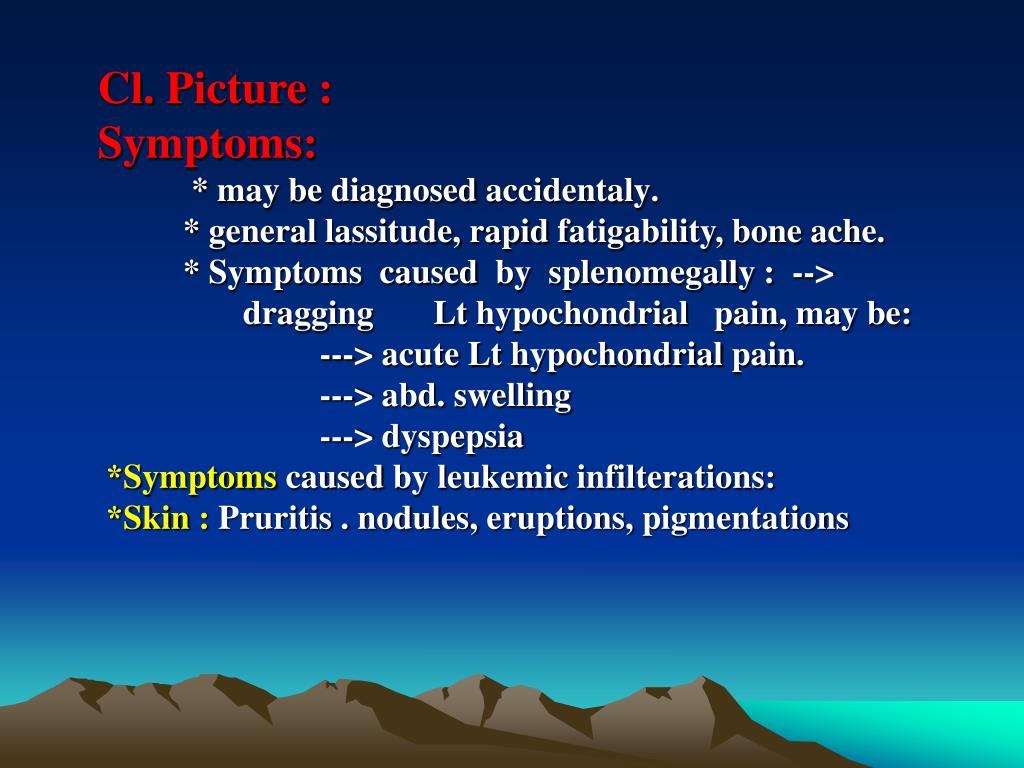 Cl. Picture :
Symptoms:

* may be diagnosed accidentaly.
* general lassitude, rapid fatigability, bone ache.
* Symptoms caused by splenomegally : -->
dragging Lt hypochondrial pain, may be:
---> acute Lt hypochondrial pain.
---> abd. swelling
---> dyspepsia

*Symptoms caused by leukemic infilterations:
*Skin : Pruritis . nodules, eruptions, pigmentations